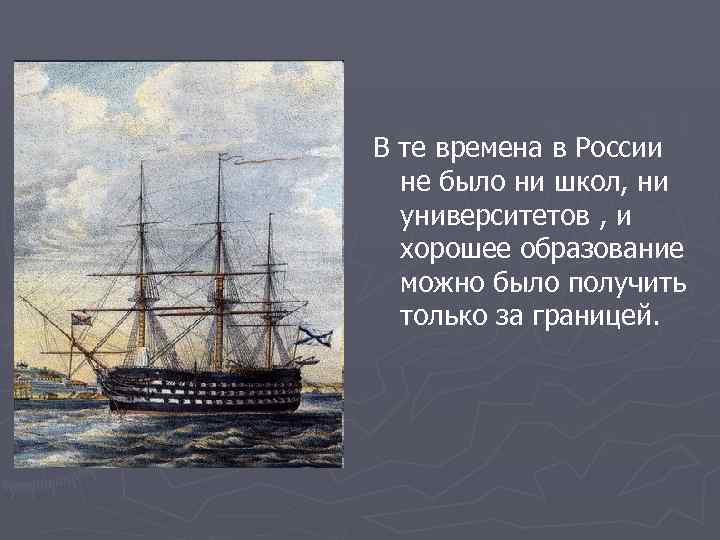 В те времена в России не было ни школ, ни университетов , и хорошее образование можно было получить только за границей.